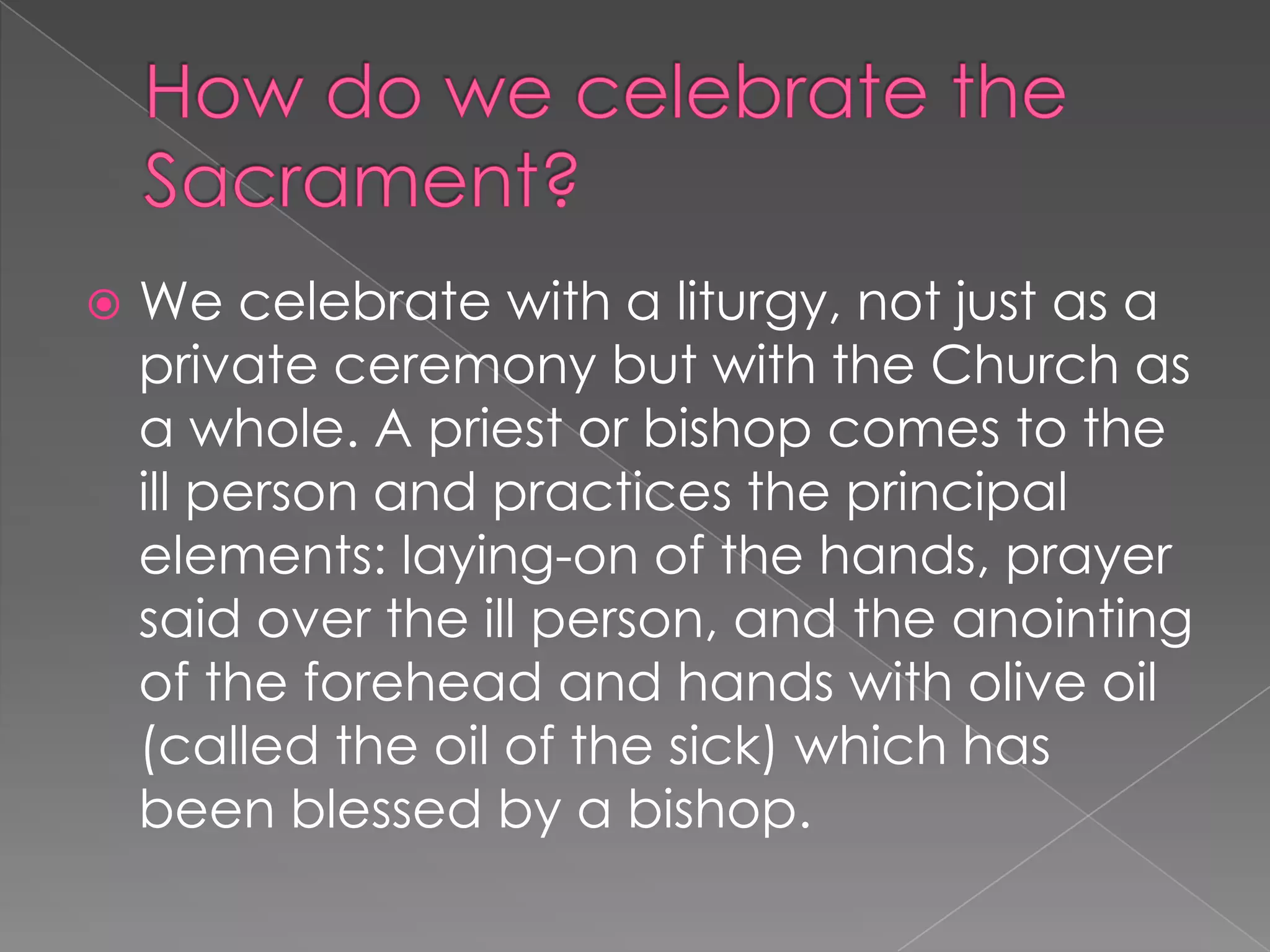 How do we celebrate the Sacrament?

We celebrate with a liturgy, not just as a private ceremony but with the Church as a whole. A priest or bishop comes to the ill person and practices the principal elements: laying-on of the hands, prayer said over the ill person, and the anointing of the forehead and hands with olive oil (called the oil of the sick) which has been blessed by a bishop.